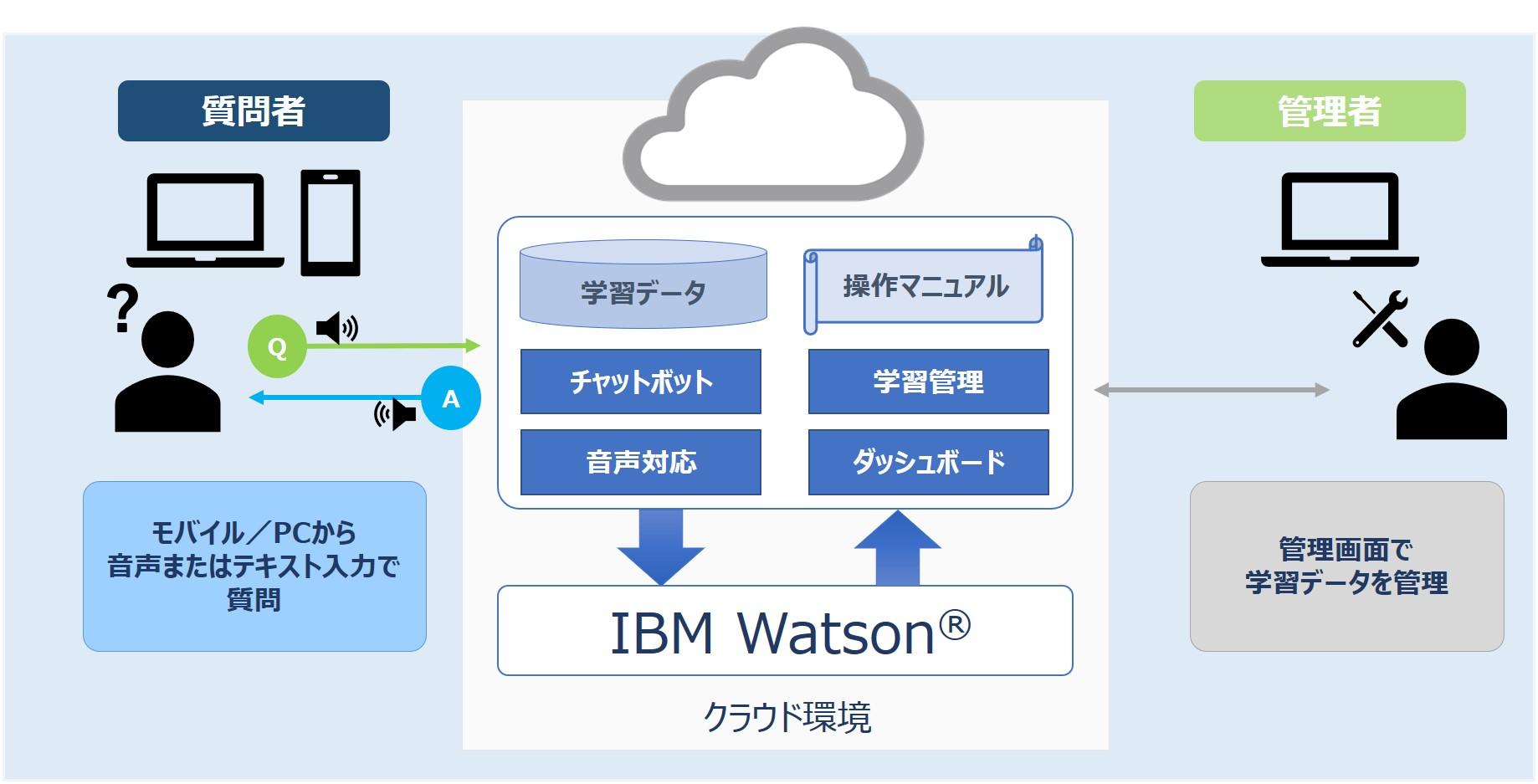 質問者

?

Q

A

モバイル／PCから
音声またはテキスト入力で
質問

学習データ

操作マニュアル

チャットボット

学習管理

音声対応

ダッシュボード

IBM Watson®

クラウド環境

管理者

管理画面で
学習データを管理